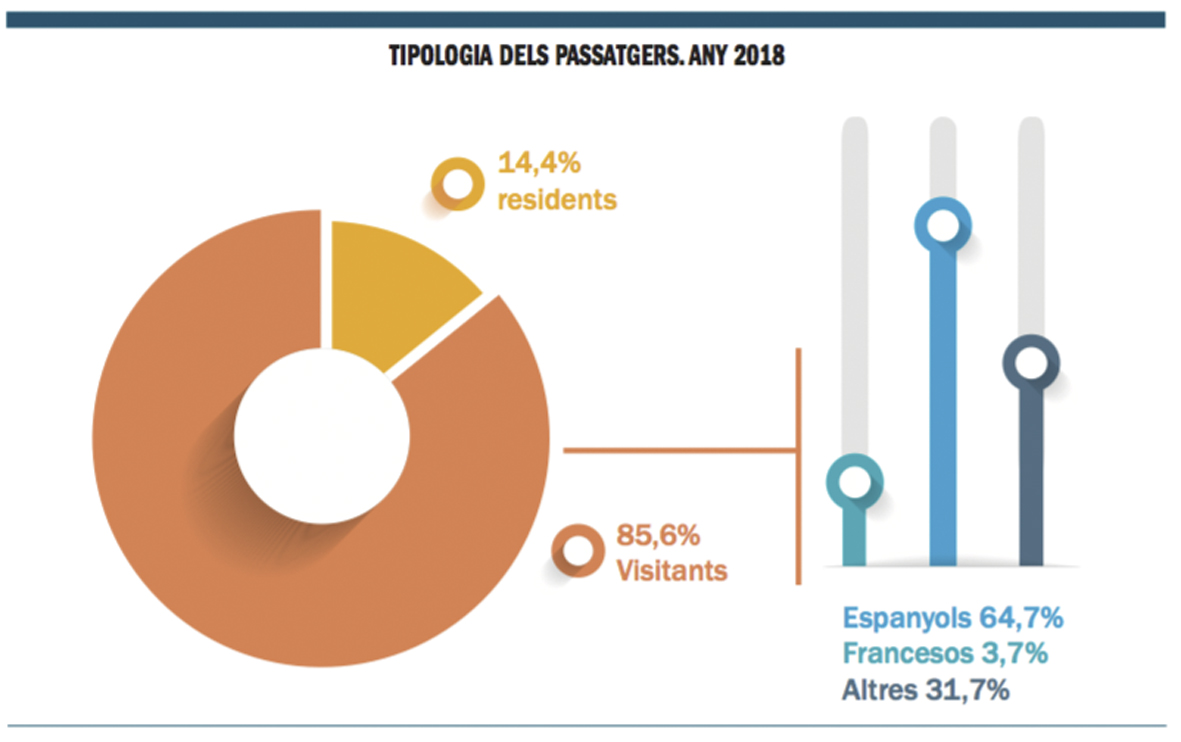 TIPOLOGIA DELS PASSATGERS. ANY 2018

14,4%
residents

85,6%
Visitants

Espanyols 64,7%
Francesos 3,7%
Altres 31,7%